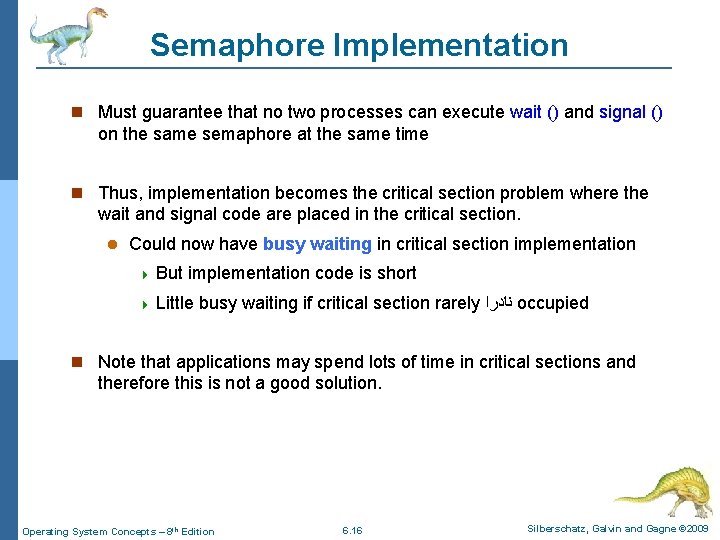 Semaphore Implementation

Must guarantee that no two processes can execute wait () and signal () on the same semaphore at the same time

Thus, implementation becomes the critical section problem where the wait and signal code are placed in the critical section.

Could now have busy waiting in critical section implementation

But implementation code is short

Little busy waiting if critical section rarely نادرا occupied

Note that applications may spend lots of time in critical sections and therefore this is not a good solution.

Operating System Concepts – 8th Edition

6.16

Silberschatz, Galvin and Gagne ©2009